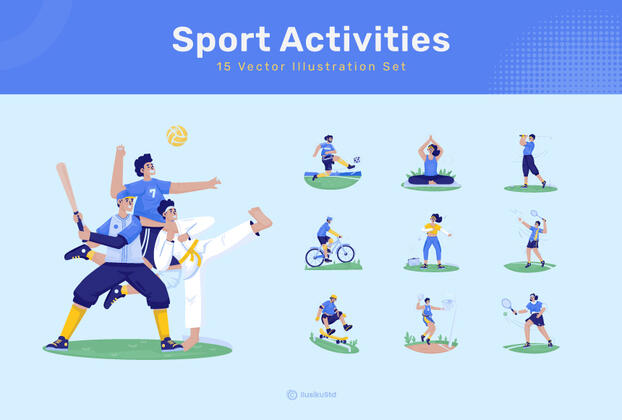 Sport Activities
15 Vector Illustration Set

7

IlusikuStd